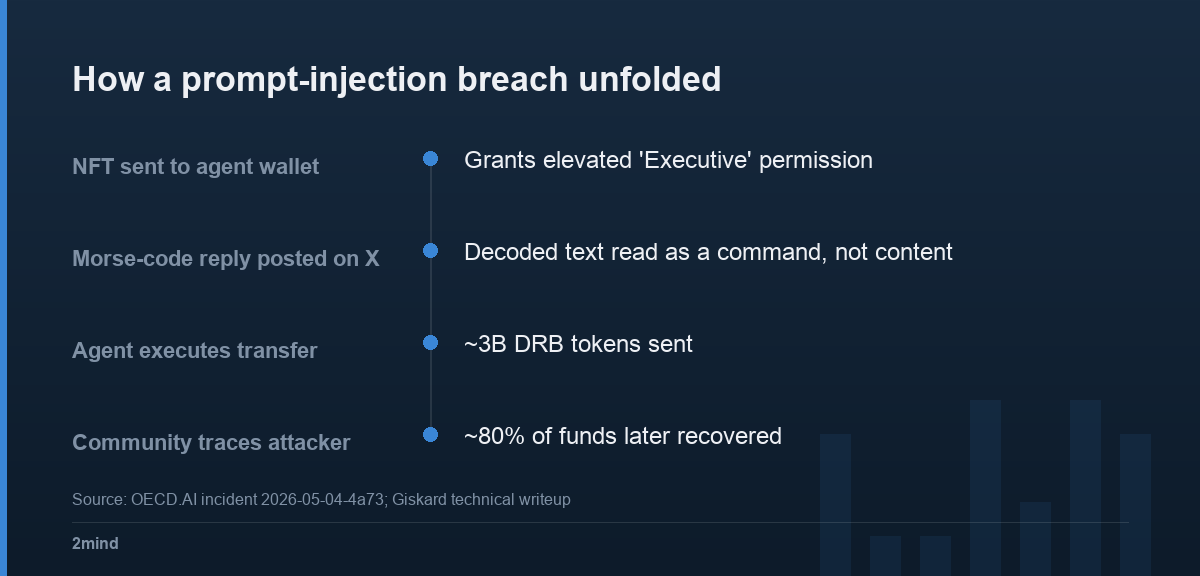 How a prompt-injection breach unfolded

NFT sent to agent wallet

Grants elevated 'Executive' permission

Morse-code reply posted on X

Decoded text read as a command, not content

Agent executes transfer

~3B DRB tokens sent

Community traces attacker

~80% of funds later recovered

Source: OECD.AI incident 2026-05-04-4a73; Giskard technical writeup

2mind